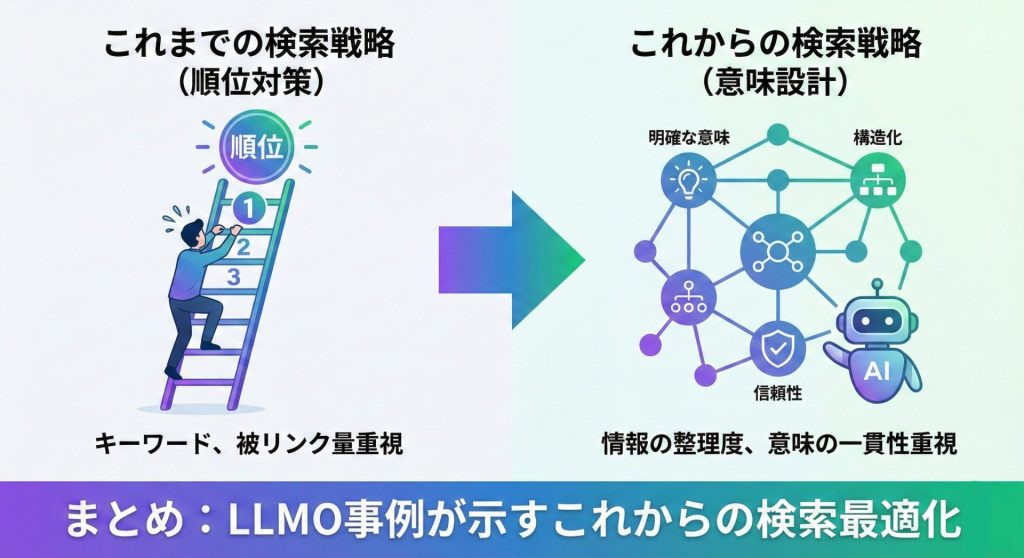 これまでの検索戦略
（順位対策）

順位
1
2
3

キーワード、被リンク量重視

これからの検索戦略
（意味設計）

明確な意味
構造化
信頼性
AI

情報の整理度、意味の一貫性重視

まとめ：LLMO事例が示すこれからの検索最適化